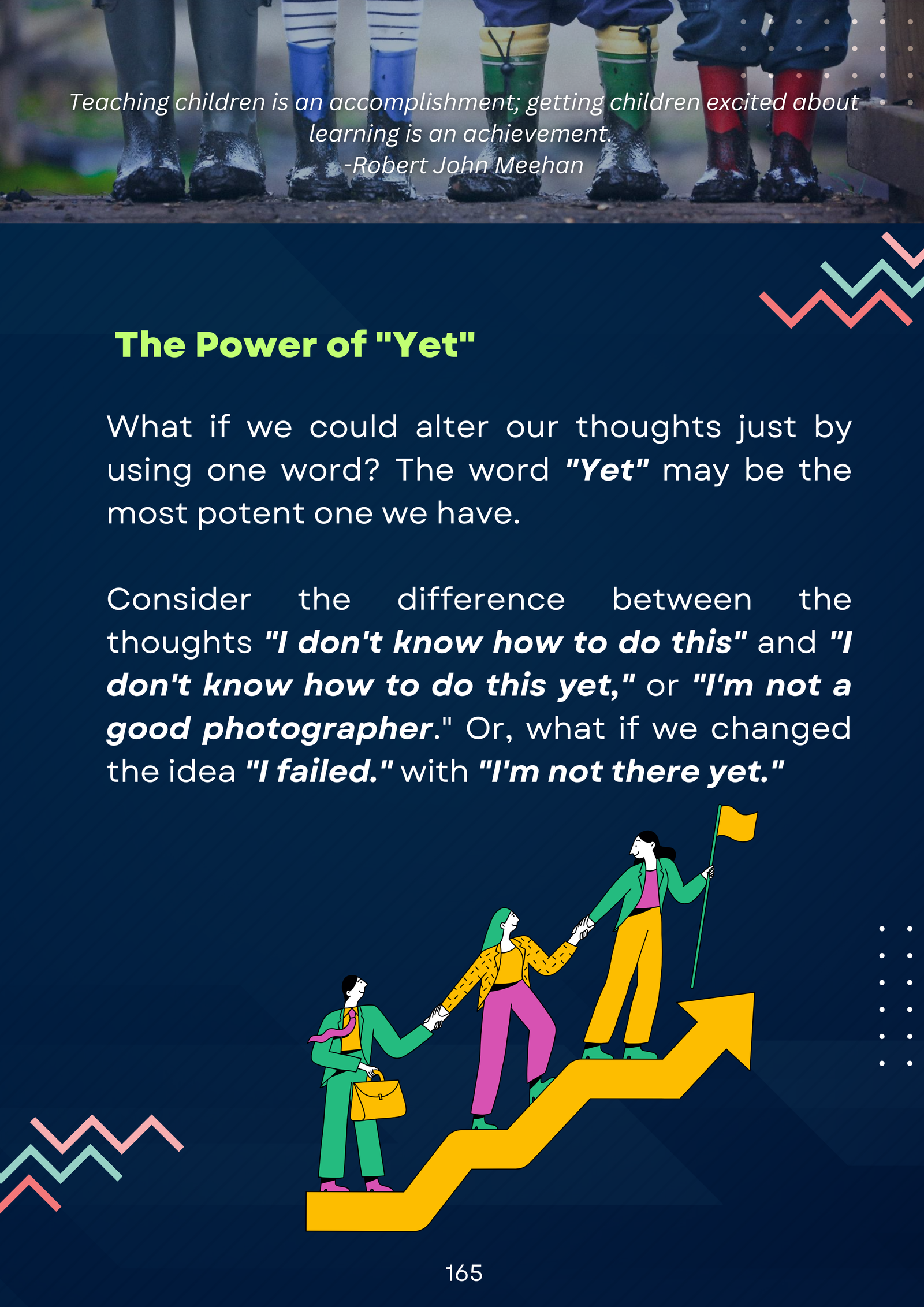 Teaching children is an accomplishment; getting children excited about learning is an achievement.
-Robert John Meehan

The Power of "Yet"

What if we could alter our thoughts just by using one word? The word "Yet" may be the most potent one we have.

Consider the difference between the thoughts "I don't know how to do this" and "I don't know how to do this yet," or "I'm not a good photographer." Or, what if we changed the idea "I failed." with "I'm not there yet."

165